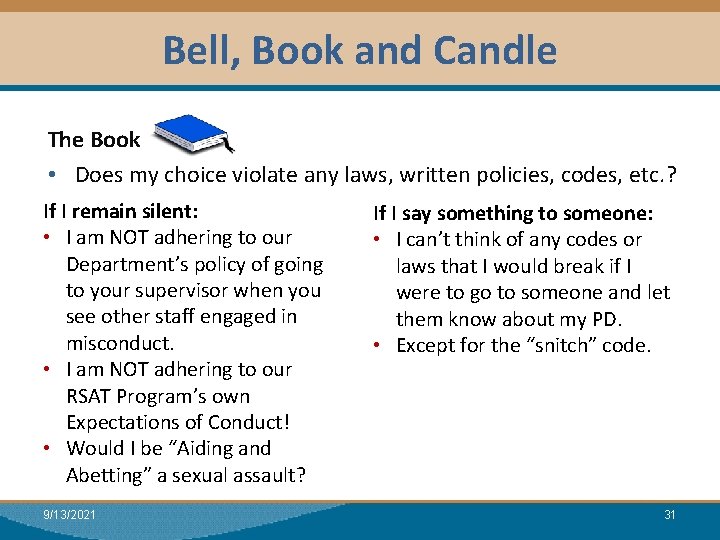 Bell, Book and Candle

The Book

• Does my choice violate any laws, written policies, codes, etc.?

If I remain silent:
• I am NOT adhering to our Department's policy of going to your supervisor when you see other staff engaged in misconduct.
• I am NOT adhering to our RSAT Program's own Expectations of Conduct!
• Would I be "Aiding and Abetting" a sexual assault?

If I say something to someone:
• I can't think of any codes or laws that I would break if I were to go to someone and let them know about my PD.
• Except for the "snitch" code.

9/13/2021

31